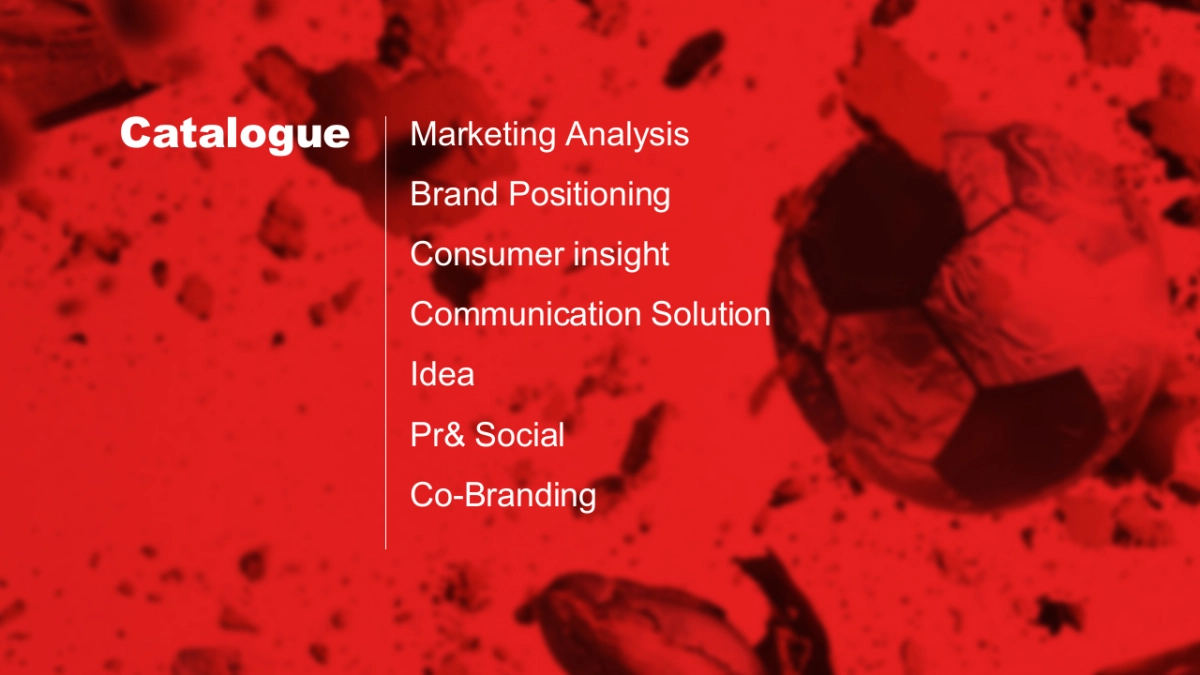 Catalogue

Marketing Analysis

Brand Positioning

Consumer insight

Communication Solution

Idea

Pr& Social

Co-Branding